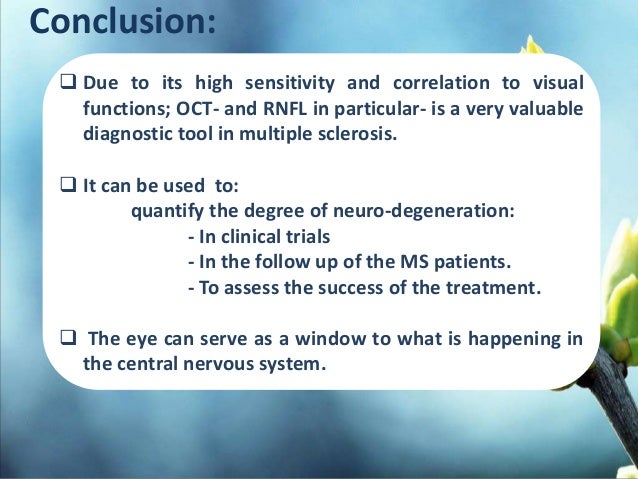 Conclusion:

❑ Due to its high sensitivity and correlation to visual functions; OCT- and RNFL in particular- is a very valuable diagnostic tool in multiple sclerosis.

❑ It can be used to:
quantify the degree of neuro-degeneration:
- In clinical trials
- In the follow up of the MS patients.
- To assess the success of the treatment.

❑ The eye can serve as a window to what is happening in the central nervous system.